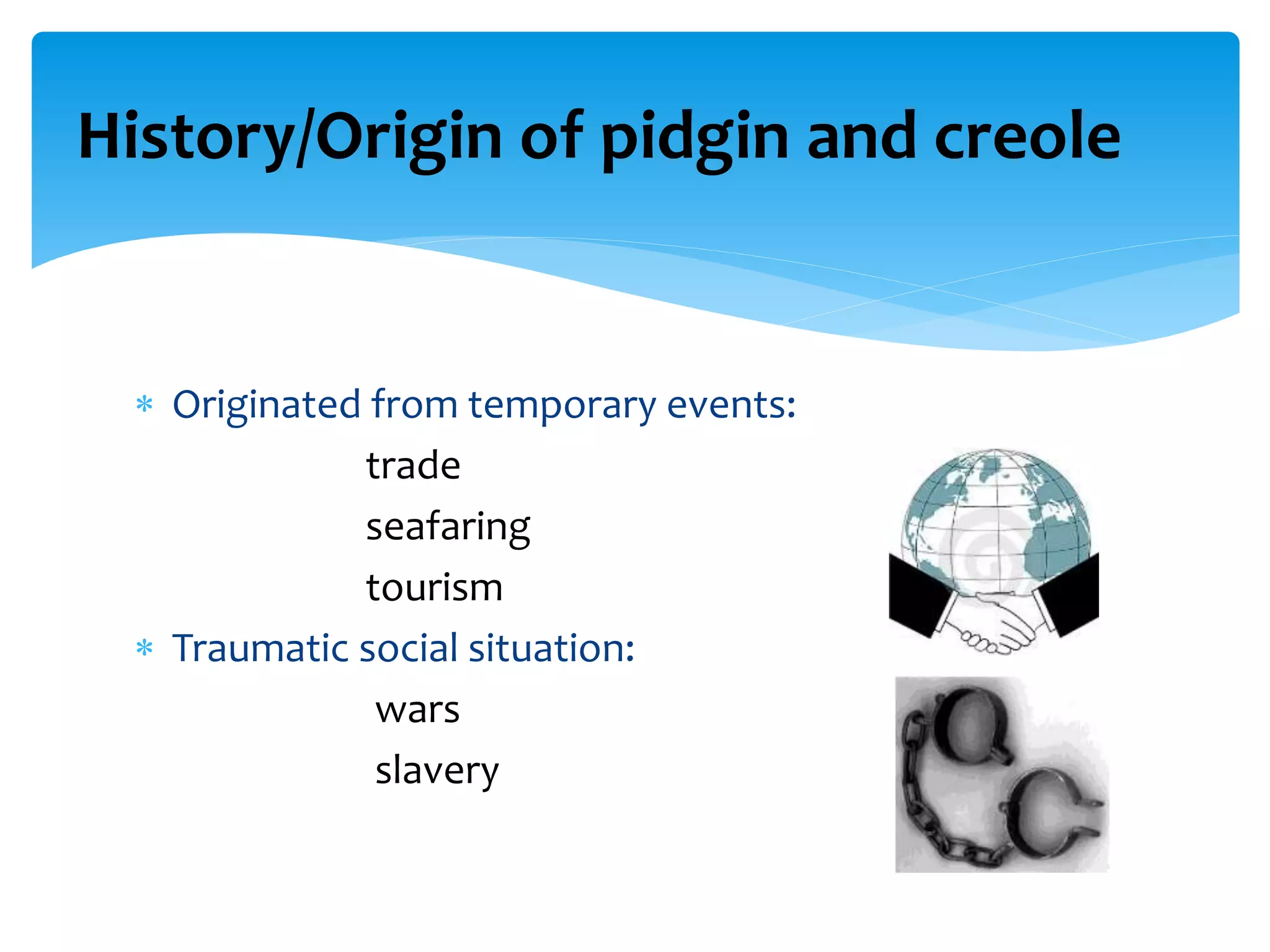 History/Origin of pidgin and creole

* Originated from temporary events:

trade

seafaring

tourism

* Traumatic social situation:

wars

slavery